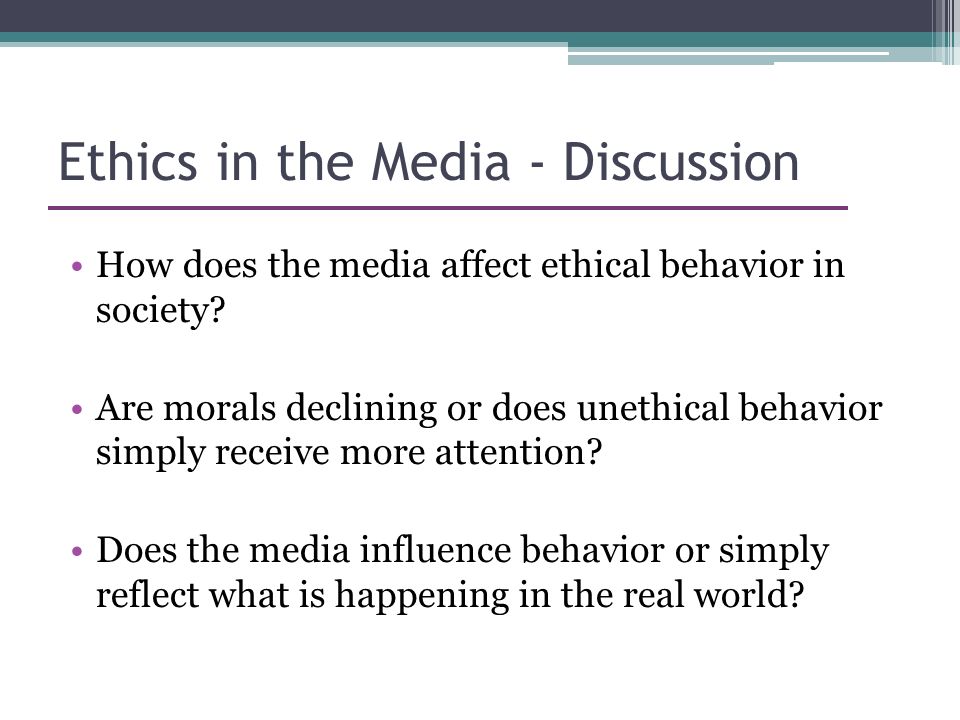 Ethics in the Media - Discussion

• How does the media affect ethical behavior in society?

• Are morals declining or does unethical behavior simply receive more attention?

• Does the media influence behavior or simply reflect what is happening in the real world?